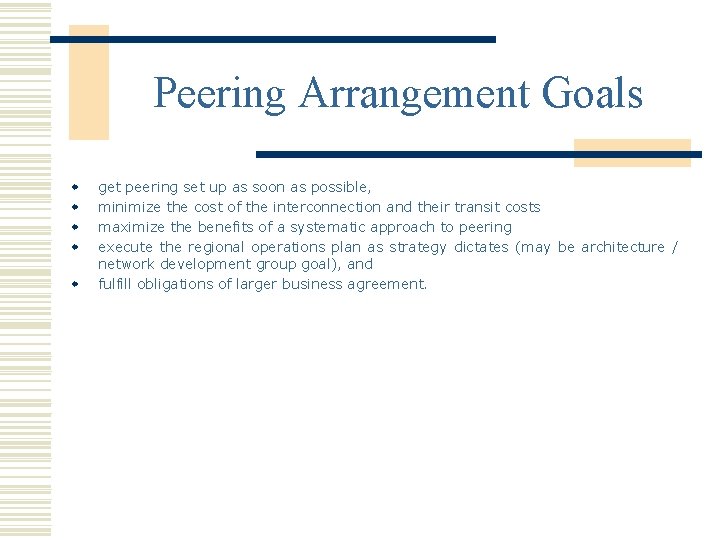 Peering Arrangement Goals

- get peering set up as soon as possible,
- minimize the cost of the interconnection and their transit costs
- maximize the benefits of a systematic approach to peering
- execute the regional operations plan as strategy dictates (may be architecture / network development group goal), and
- fulfill obligations of larger business agreement.